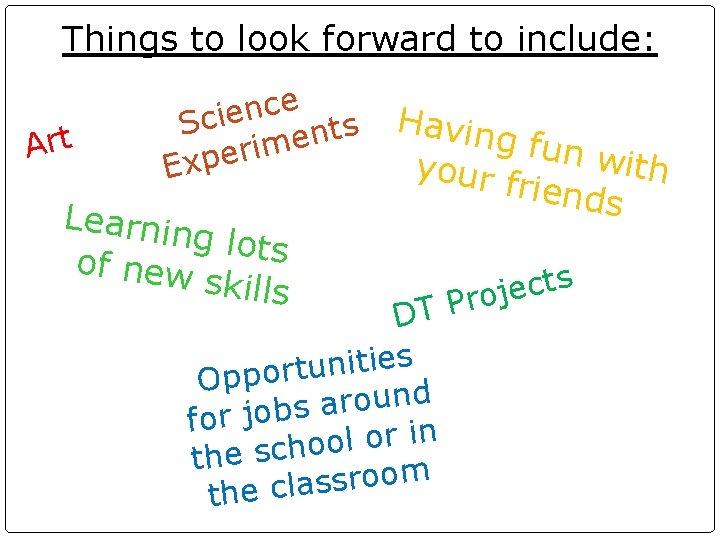 Things to look forward to include:

Art

Science Experiments

Having fun with your friends

Learning lots of new skills

DT Projects

Opportunities for jobs around the school or in the classroom